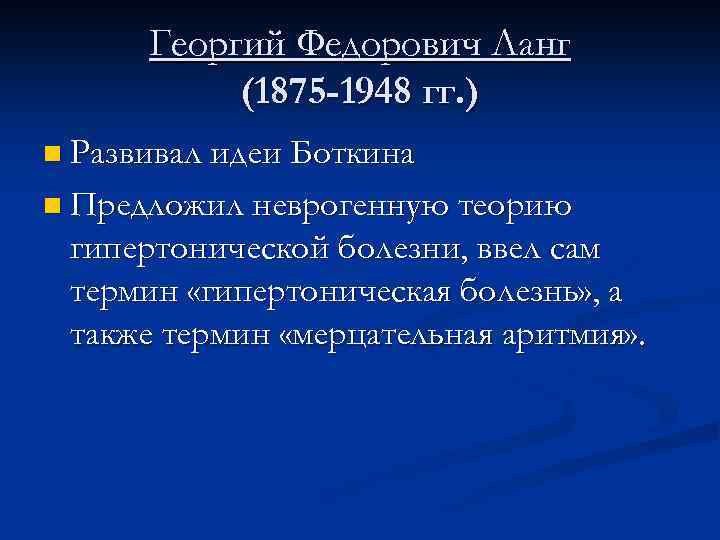 Георгий Федорович Ланг
(1875-1948 гг.)

Развивал идеи Боткина

Предложил неврогенную теорию гипертонической болезни, ввел сам термин «гипертоническая болезнь», а также термин «мерцательная аритмия».